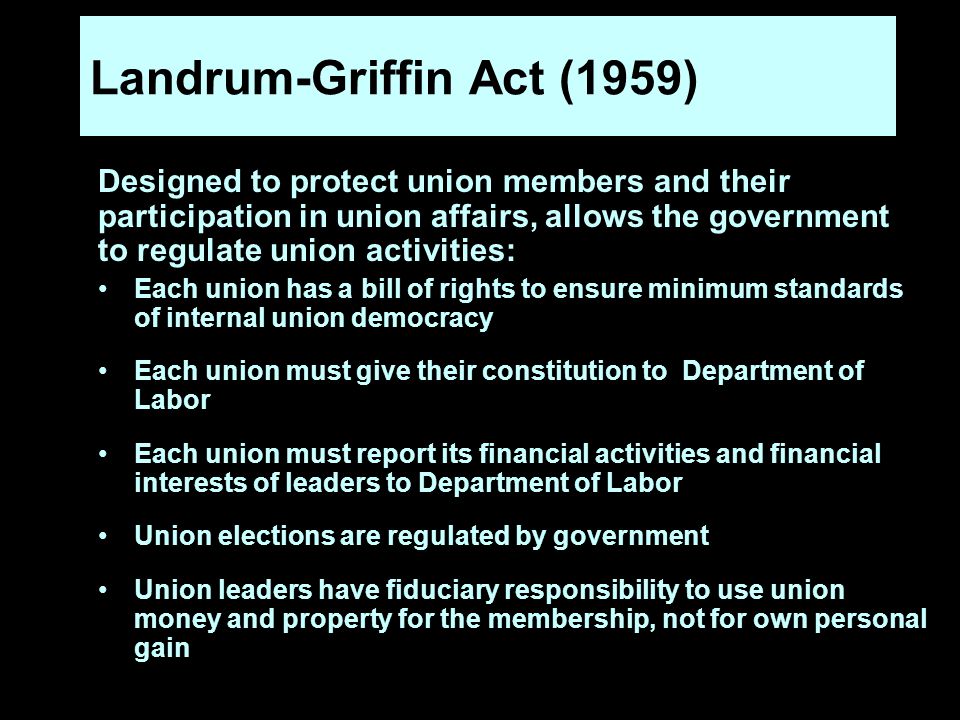 Landrum-Griffin Act (1959)

Designed to protect union members and their participation in union affairs, allows the government to regulate union activities:

• Each union has a bill of rights to ensure minimum standards of internal union democracy

• Each union must give their constitution to Department of Labor

• Each union must report its financial activities and financial interests of leaders to Department of Labor

• Union elections are regulated by government

• Union leaders have fiduciary responsibility to use union money and property for the membership, not for own personal gain